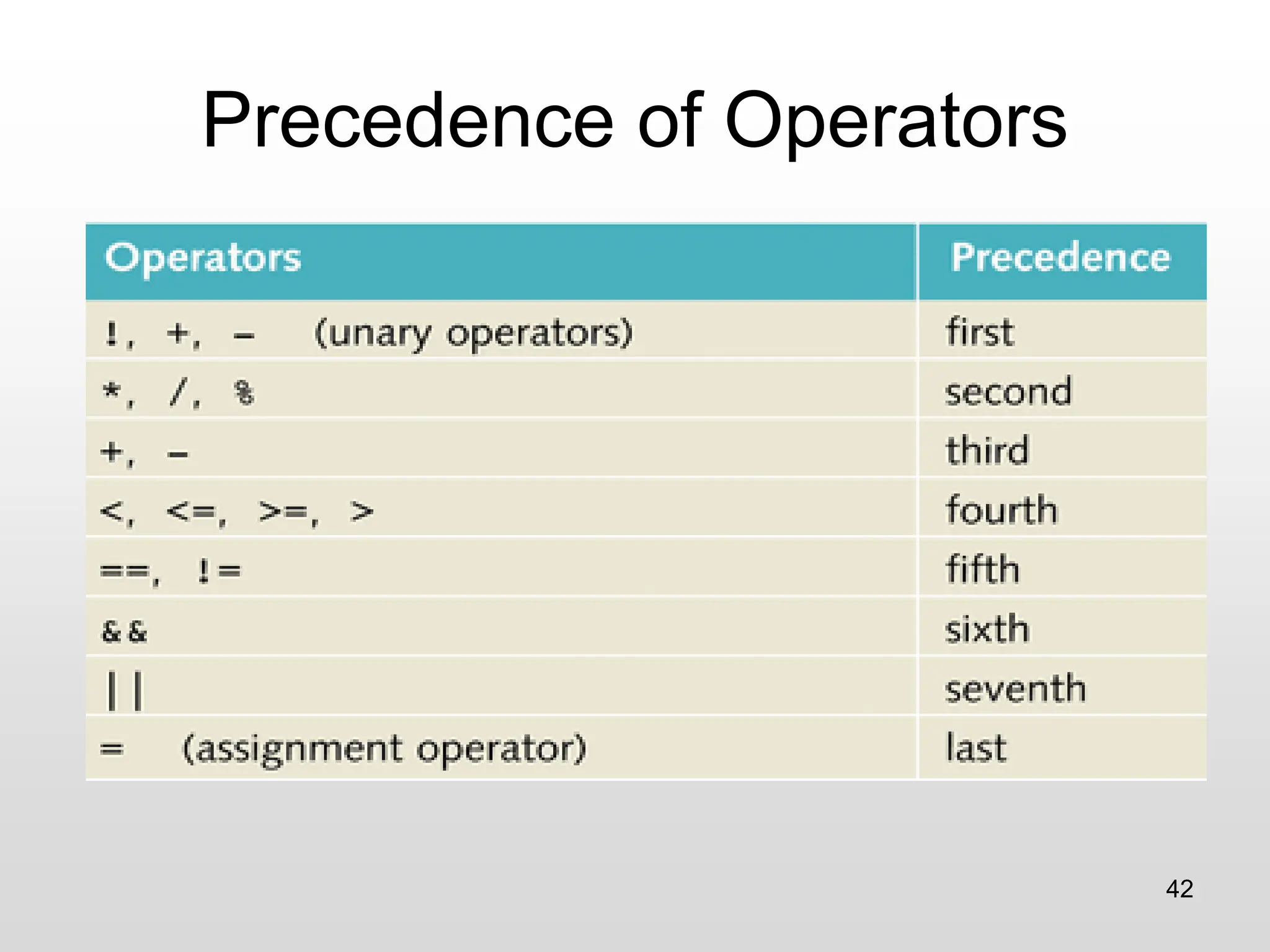 Precedence of Operators

| Operators | Precedence |
|---|---|
| !, +, - (unary operators) | first |
| *, /, % | second |
| +, - | third |
| <, <=, >=, > | fourth |
| ==, != | fifth |
| && | sixth |
| \|\| | seventh |
| = (assignment operator) | last |

42